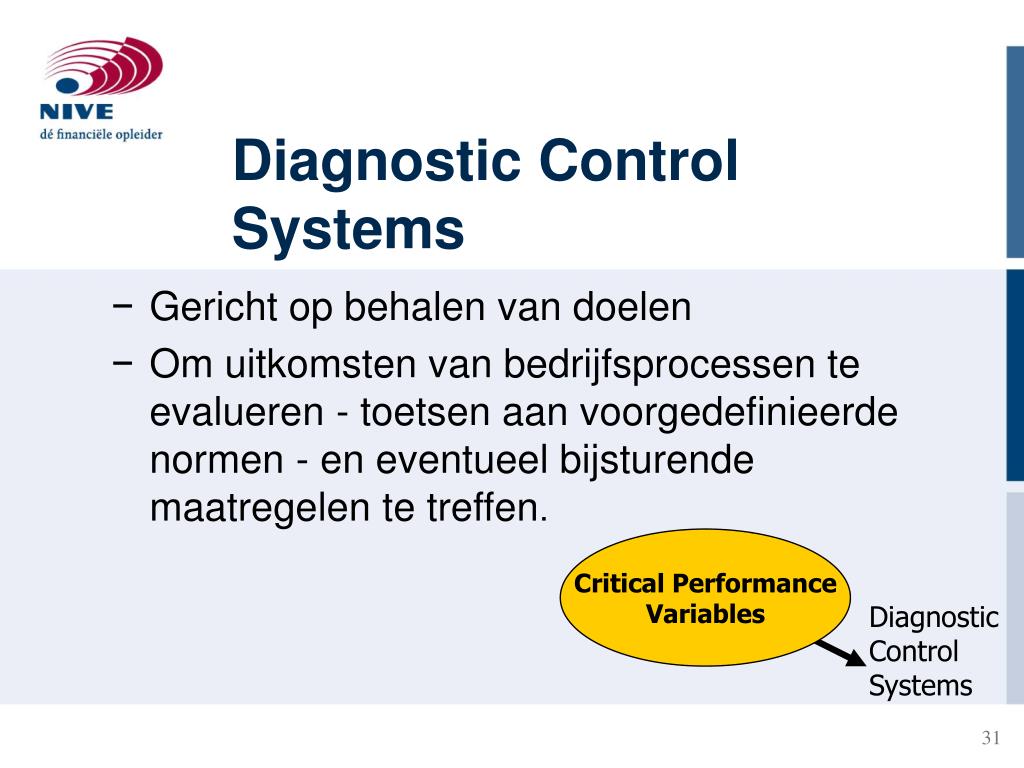 NIVE
dé financiële opleider

Diagnostic Control Systems

− Gericht op behalen van doelen
− Om uitkomsten van bedrijfsprocessen te evalueren - toetsen aan voorgedefinieerde normen - en eventueel bijsturende maatregelen te treffen.

Critical Performance Variables

Diagnostic Control Systems

31